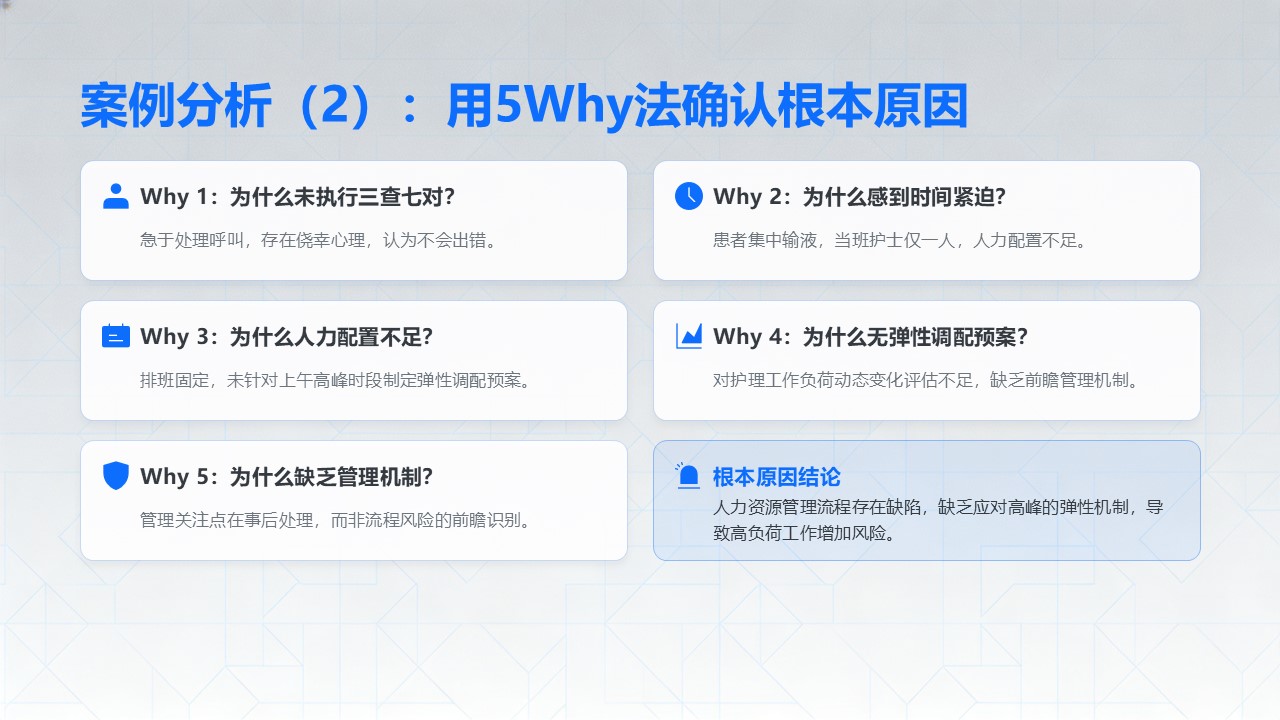 案例分析（2）：用5Why法确认根本原因

Why 1：为什么未执行三查七对?
急于处理呼叫，存在侥幸心理，认为不会出错。

Why 2：为什么感到时间紧迫?
患者集中输液，当班护士仅一人，人力配置不足。

Why 3：为什么人力配置不足?
排班固定，未针对上午高峰时段制定弹性调配预案。

Why 4：为什么无弹性调配预案?
对护理工作负荷动态变化评估不足，缺乏前瞻管理机制。

Why 5：为什么缺乏管理机制?
管理关注点在事后处理，而非流程风险的前瞻识别。

根本原因结论
人力资源管理流程存在缺陷，缺乏应对高峰的弹性机制，导致高负荷工作增加风险。